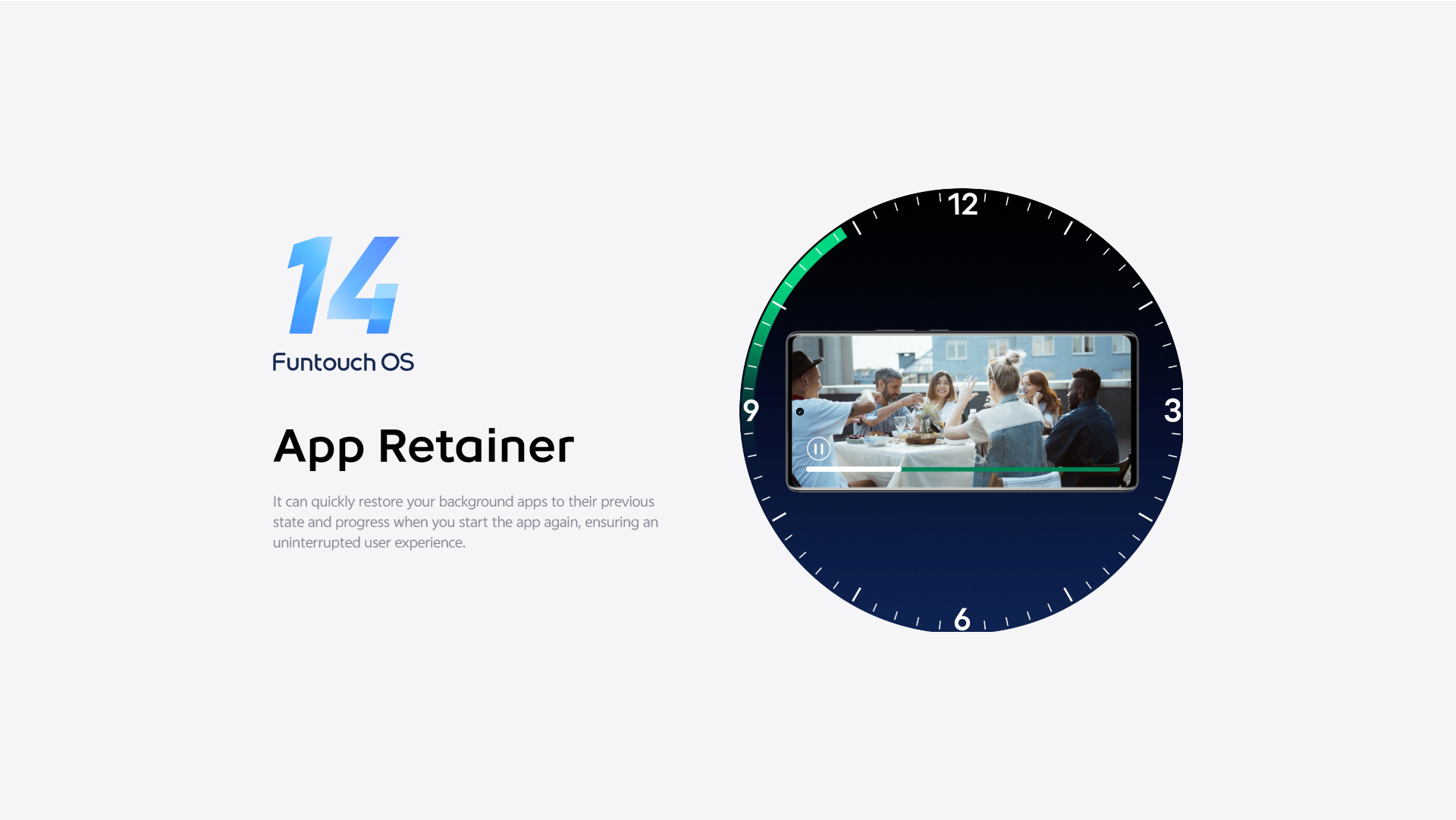 14
Funtouch OS

App Retainer

It can quickly restore your background apps to their previous state and progress when you start the app again, ensuring an uninterrupted user experience.

12
3
6
9